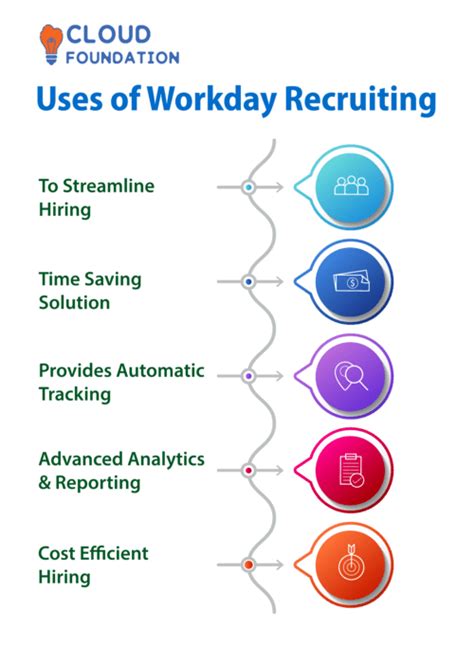 CLOUD FOUNDATION

Uses of Workday Recruiting

To Streamline Hiring

Time Saving Solution

Provides Automatic Tracking

Advanced Analytics & Reporting

Cost Efficient Hiring